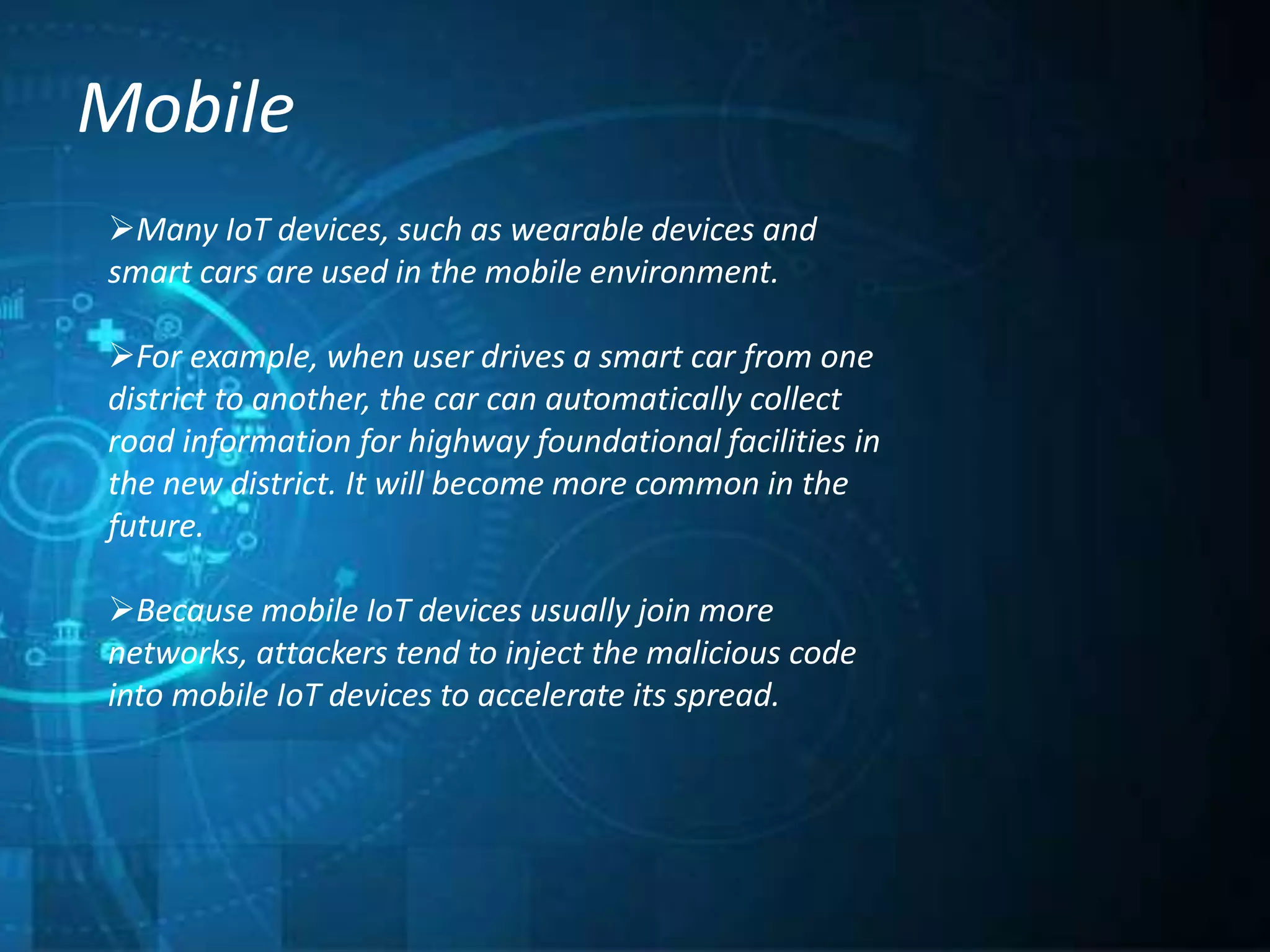 Mobile

➢Many IoT devices, such as wearable devices and smart cars are used in the mobile environment.

➢For example, when user drives a smart car from one district to another, the car can automatically collect road information for highway foundational facilities in the new district. It will become more common in the future.

➢Because mobile IoT devices usually join more networks, attackers tend to inject the malicious code into mobile IoT devices to accelerate its spread.